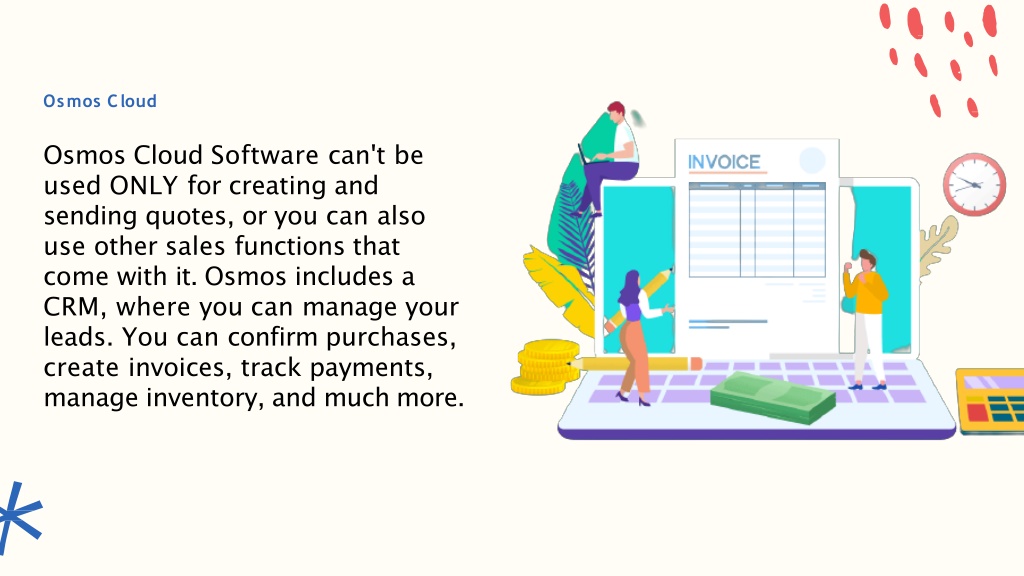 Osmos Cloud

Osmos Cloud Software can't be used ONLY for creating and sending quotes, or you can also use other sales functions that come with it. Osmos includes a CRM, where you can manage your leads. You can confirm purchases, create invoices, track payments, manage inventory, and much more.

INVOICE